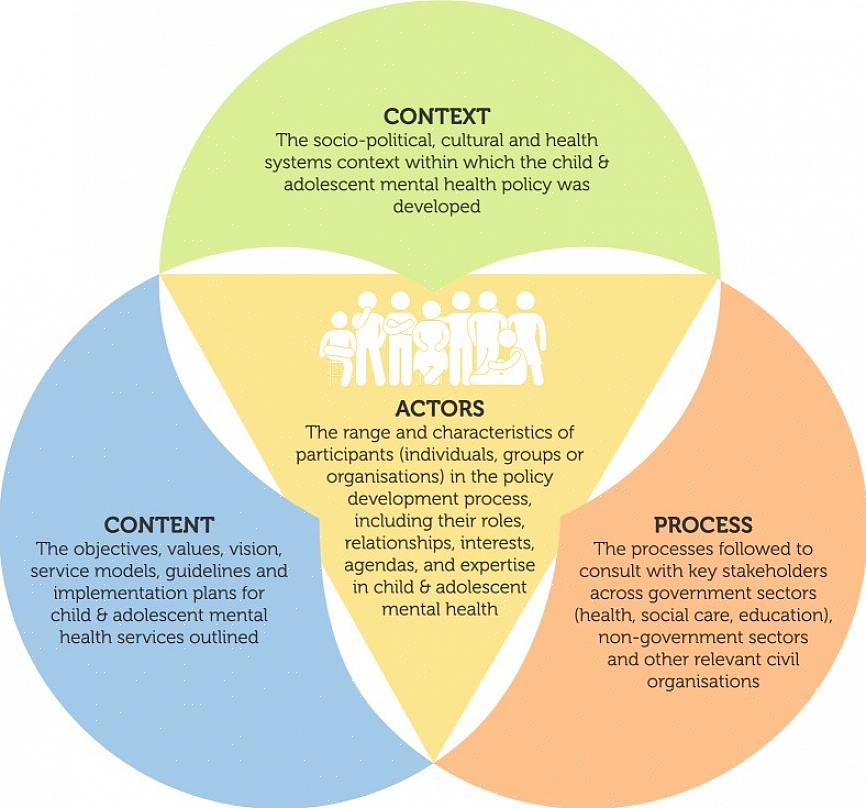 CONTEXT
The socio-political, cultural and health systems context within which the child & adolescent mental health policy was developed

ACTORS
The range and characteristics of participants (individuals, groups or organisations) in the policy development process, including their roles, relationships, interests, agendas, and expertise in child & adolescent mental health

CONTENT
The objectives, values, vision, service models, guidelines and implementation plans for child & adolescent mental health services outlined

PROCESS
The processes followed to consult with key stakeholders across government sectors (health, social care, education), non-government sectors and other relevant civil organisations